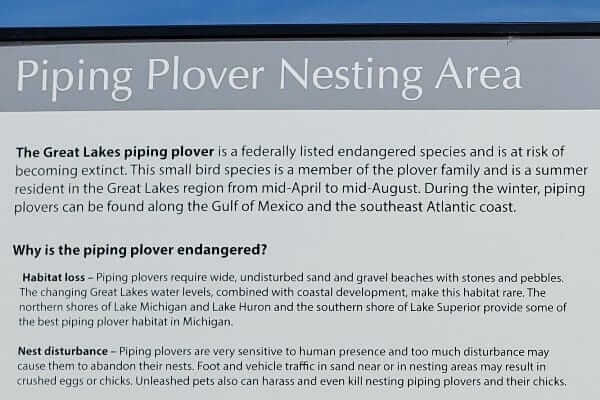 Piping Plover Nesting Area

The Great Lakes piping plover is a federally listed endangered species and is at risk of becoming extinct. This small bird species is a member of the plover family and is a summer resident in the Great Lakes region from mid-April to mid-August. During the winter, piping plovers can be found along the Gulf of Mexico and the southeast Atlantic coast.

Why is the piping plover endangered?

Habitat loss – Piping plovers require wide, undisturbed sand and gravel beaches with stones and pebbles. The changing Great Lakes water levels, combined with coastal development, make this habitat rare. The northern shores of Lake Michigan and Lake Huron and the southern shore of Lake Superior provide some of the best piping plover habitat in Michigan.

Nest disturbance – Piping plovers are very sensitive to human presence and too much disturbance may cause them to abandon their nests. Foot and vehicle traffic in sand near or in nesting areas may result in crushed eggs or chicks. Unleashed pets also can harass and even kill nesting piping plovers and their chicks.